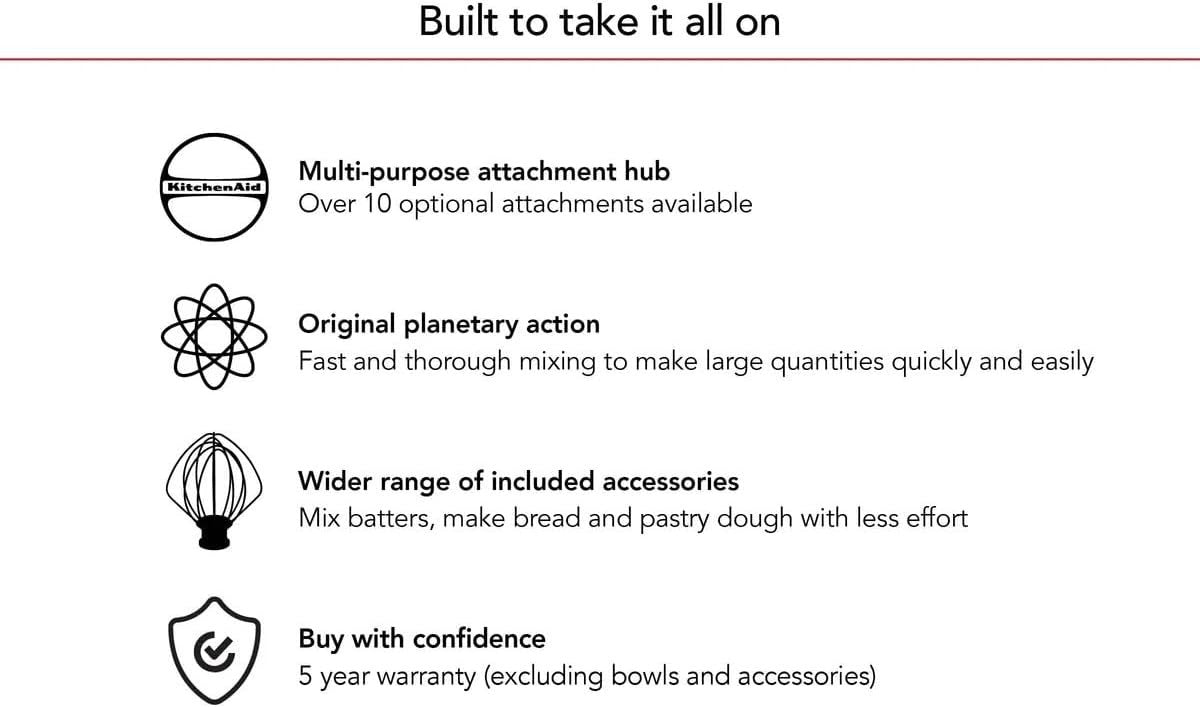 Built to take it all on

KitchenAid

Multi-purpose attachment hub
Over 10 optional attachments available

Original planetary action
Fast and thorough mixing to make large quantities quickly and easily

Wider range of included accessories
Mix batters, make bread and pastry dough with less effort

Buy with confidence
5 year warranty (excluding bowls and accessories)